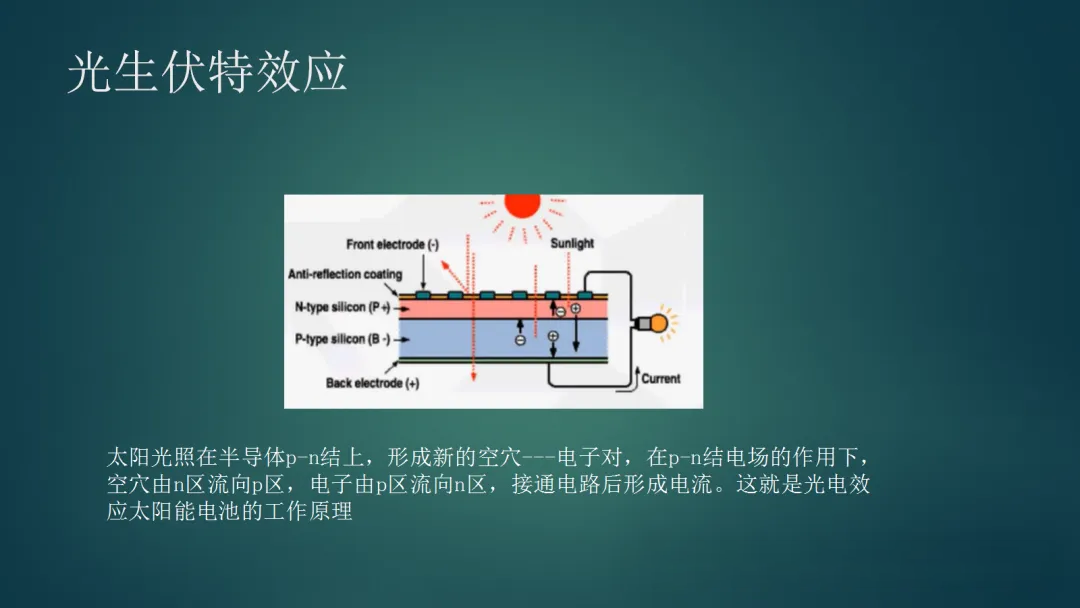 光生伏特效应

Front electrode (-)

Sunlight

Anti-reflection coating

N-type silicon (P +)

P-type silicon (B -)

Back electrode (+)

Current

太阳光照在半导体p-n结上，形成新的空穴---电子对，在p-n结电场的作用下，空穴由n区流向p区，电子由p区流向n区，接通电路后形成电流。这就是光电效应太阳能电池的工作原理